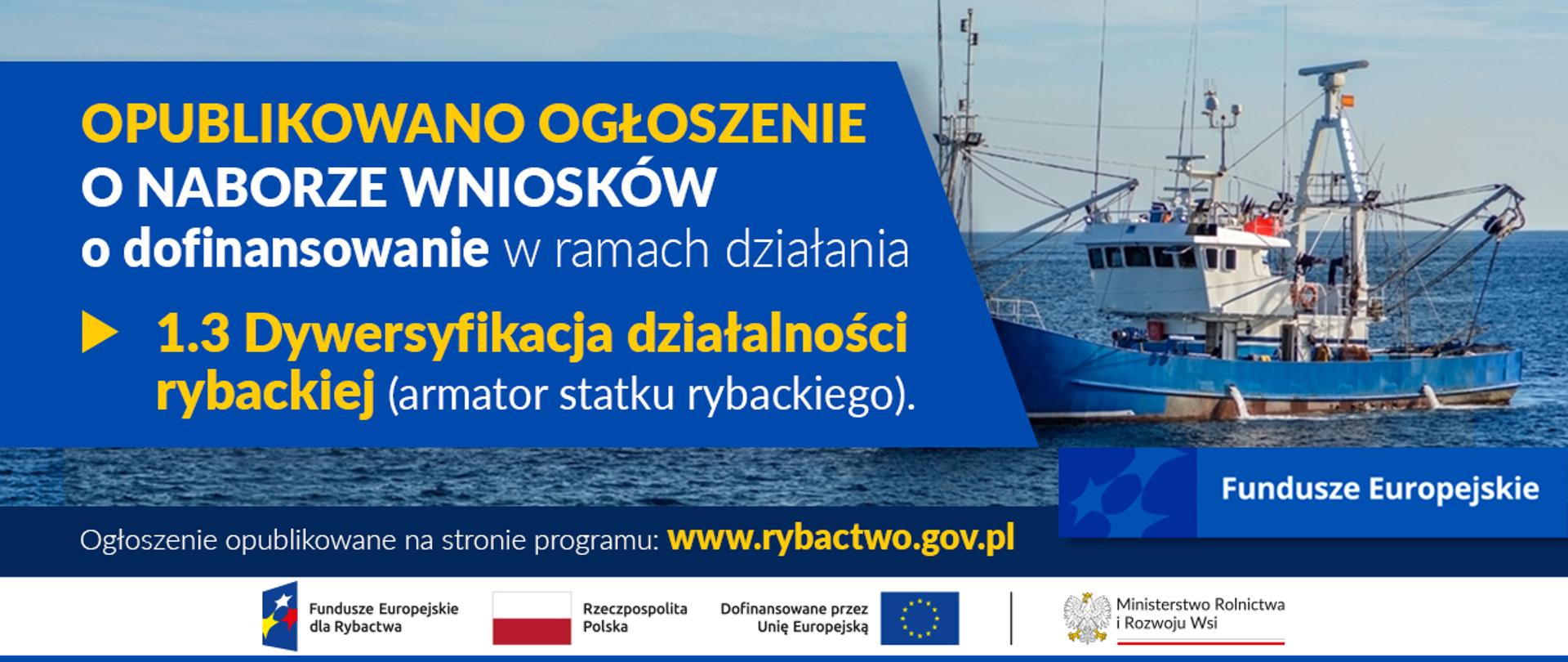 OPUBLIKOWANO OGŁOSZENIE O NABORZE WNIOSKÓW o dofinansowanie w ramach działania

1.3 Dywersyfikacja działalności rybackiej (armator statku rybackiego).

Fundusze Europejskie

Ogłoszenie opublikowane na stronie programu: www.rybactwo.gov.pl

Fundusze Europejskie dla Rybactwa

Rzeczpospolita Polska

Dofinansowane przez Unię Europejską

Ministerstwo Rolnictwa i Rozwoju Wsi